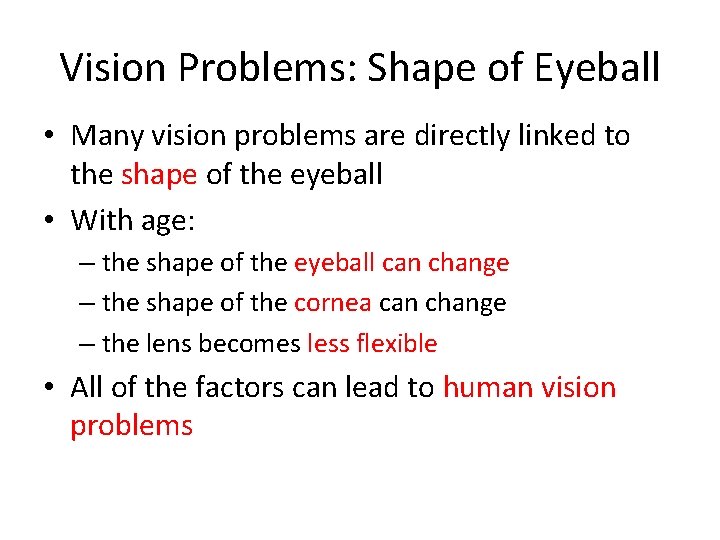 Vision Problems: Shape of Eyeball

• Many vision problems are directly linked to the shape of the eyeball
• With age:
– the shape of the eyeball can change
– the shape of the cornea can change
– the lens becomes less flexible
• All of the factors can lead to human vision problems